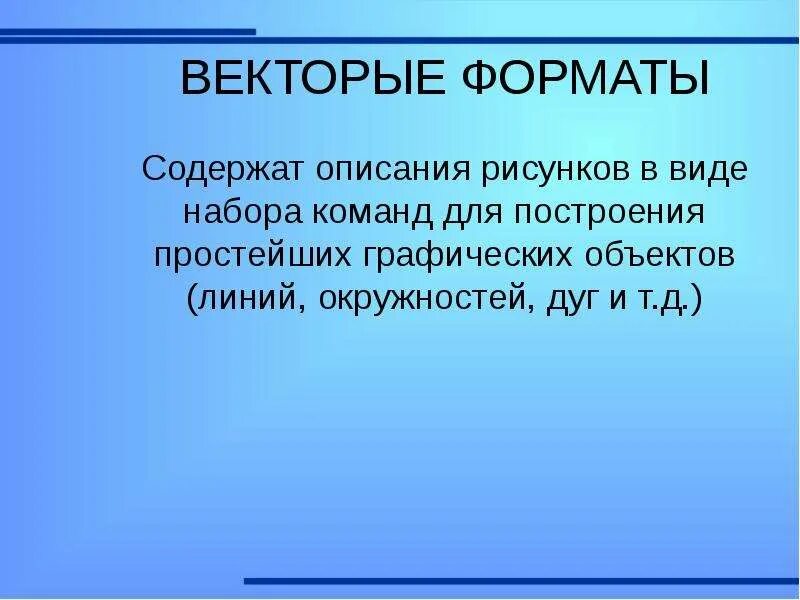 ВЕКТОРЫЕ ФОРМАТЫ

Содержат описания рисунков в виде набора команд для построения простейших графических объектов (линий, окружностей, дуг и т.д.)